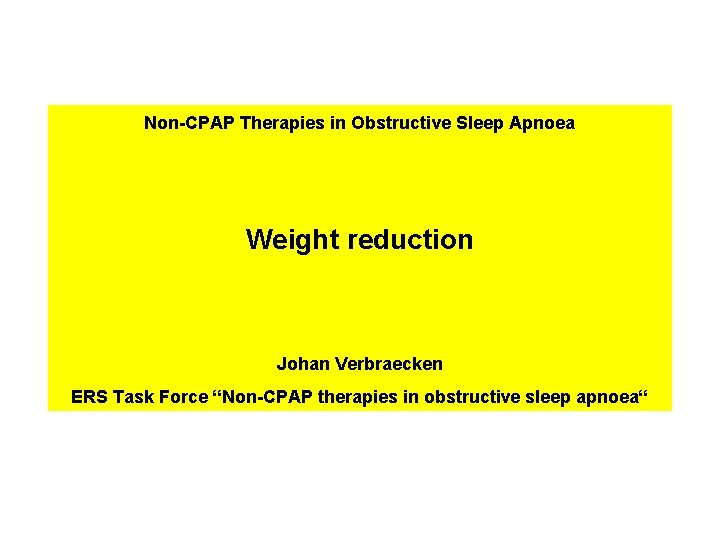 Non-CPAP Therapies in Obstructive Sleep Apnoea

Weight reduction

Johan Verbraecken

ERS Task Force "Non-CPAP therapies in obstructive sleep apnoea"